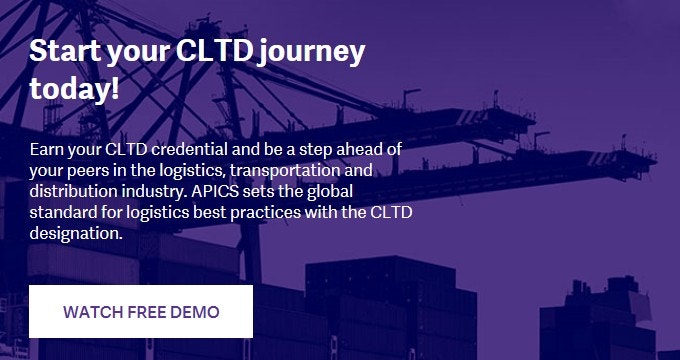 Start your CLTD journey today!

Earn your CLTD credential and be a step ahead of your peers in the logistics, transportation and distribution industry. APICS sets the global standard for logistics best practices with the CLTD designation.

WATCH FREE DEMO